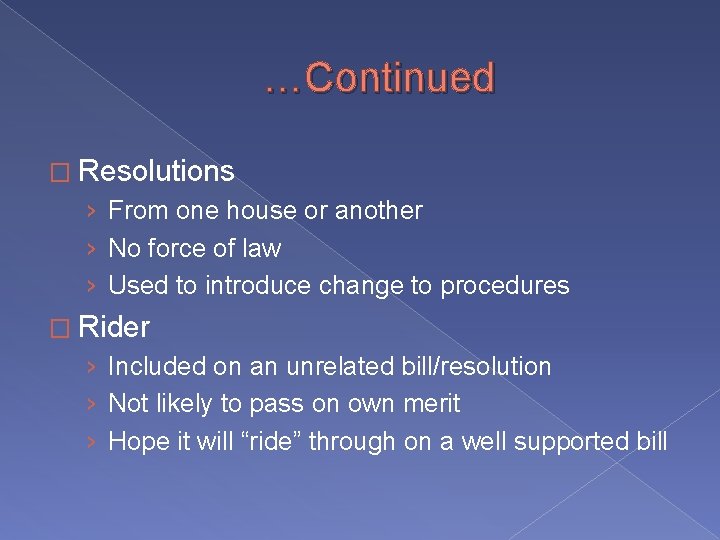 …Continued

□ Resolutions
› From one house or another
› No force of law
› Used to introduce change to procedures

□ Rider
› Included on an unrelated bill/resolution
› Not likely to pass on own merit
› Hope it will “ride” through on a well supported bill